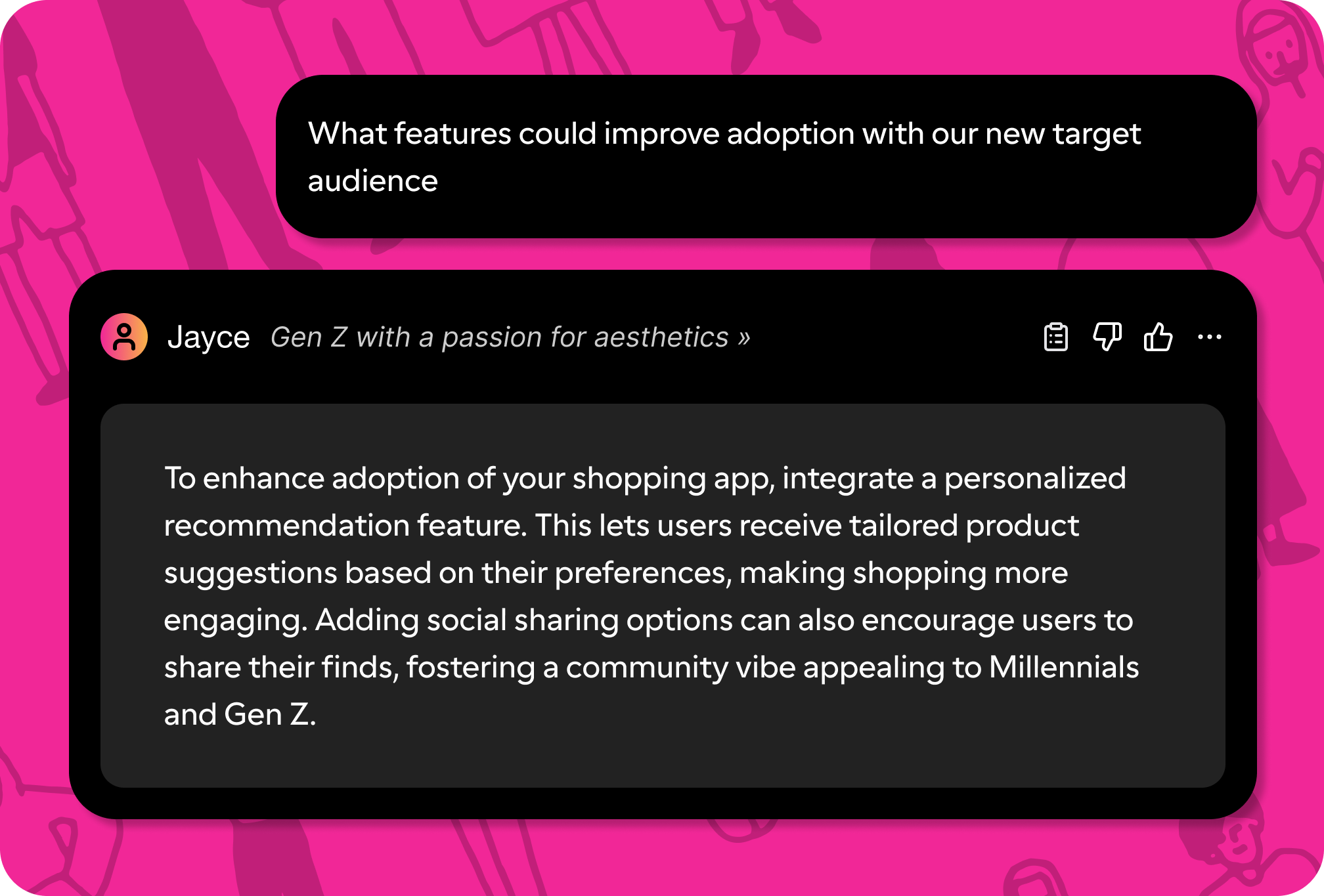 What features could improve adoption with our new target audience

Jayce Gen Z with a passion for aesthetics »

To enhance adoption of your shopping app, integrate a personalized recommendation feature. This lets users receive tailored product suggestions based on their preferences, making shopping more engaging. Adding social sharing options can also encourage users to share their finds, fostering a community vibe appealing to Millennials and Gen Z.